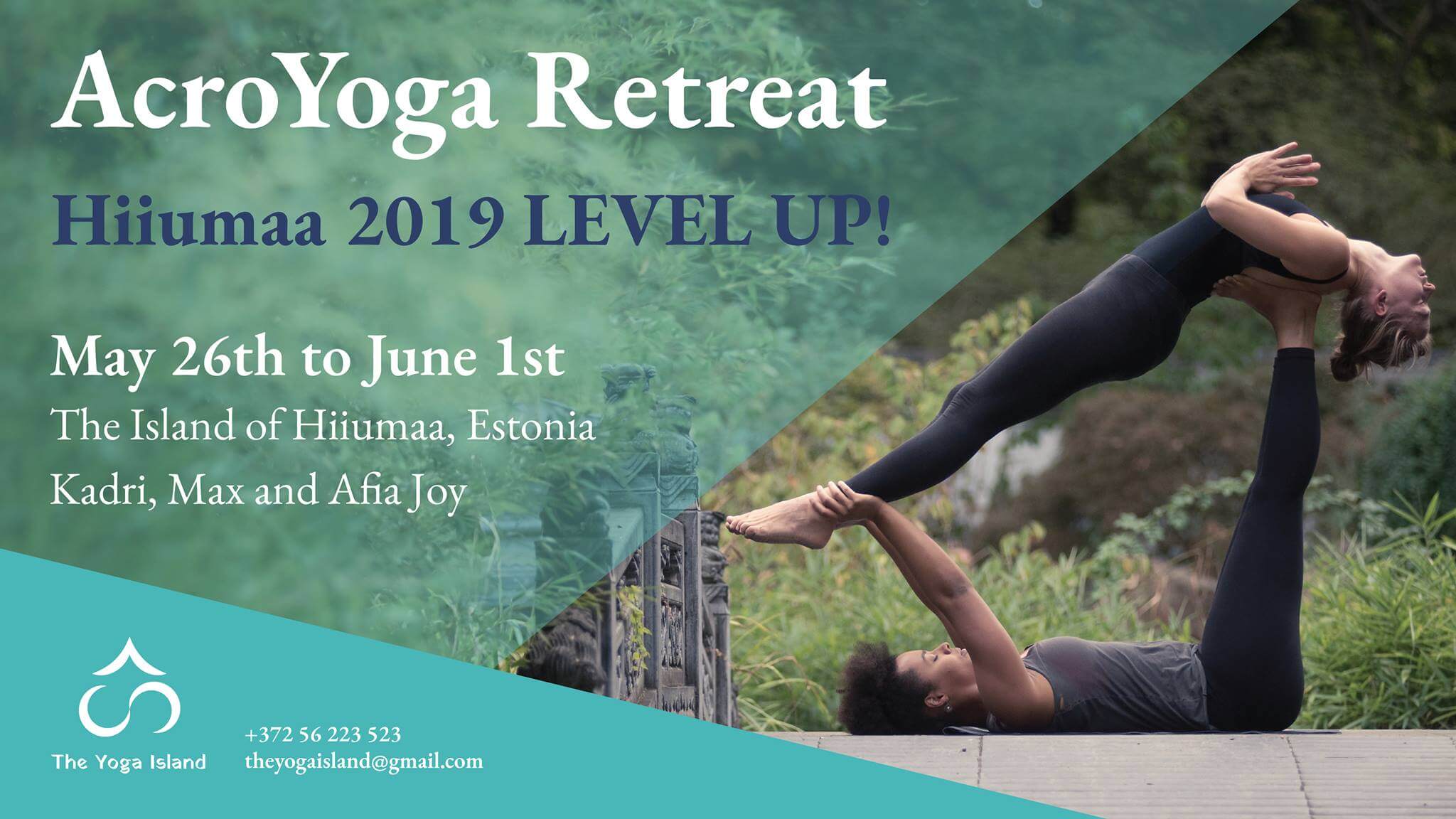 AcroYoga Retreat

Hiiumaa 2019 LEVEL UP!

May 26th to June 1st

The Island of Hiiumaa, Estonia

Kadri, Max and Afia Joy

The Yoga Island

+372 56 223 523
theyogaisland@gmail.com